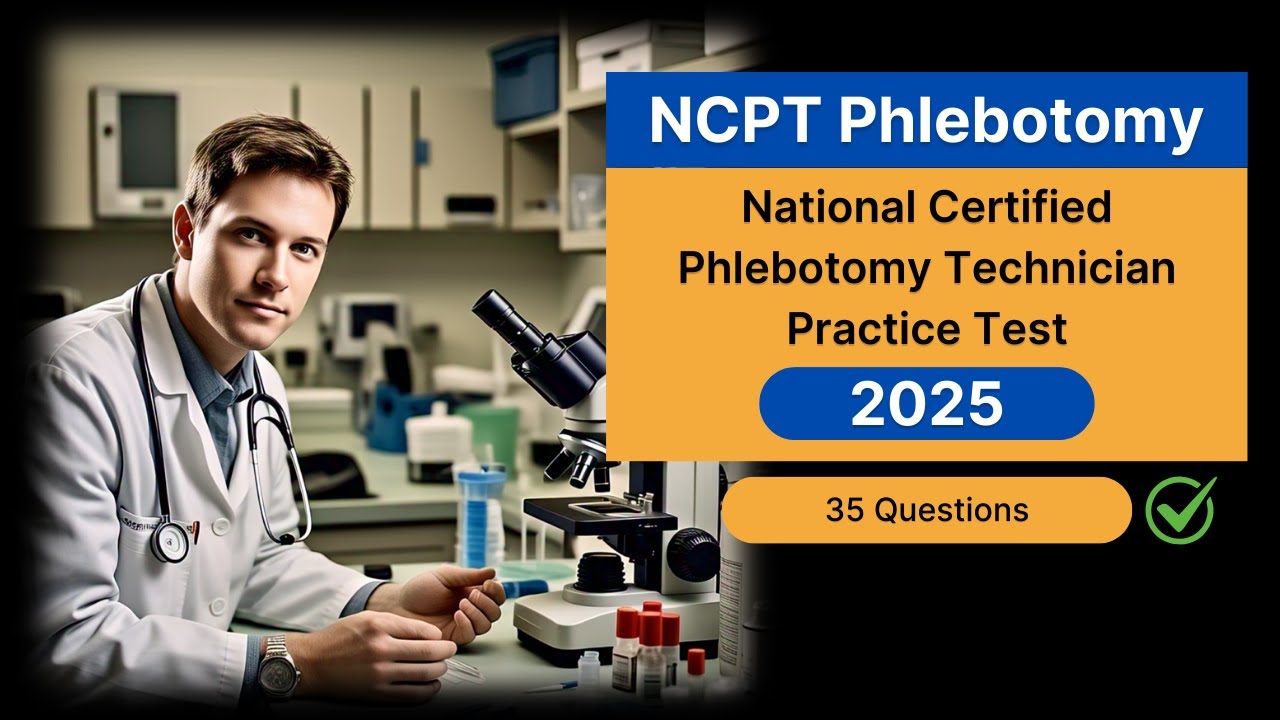 NCPT Phlebotomy

National Certified Phlebotomy Technician Practice Test

2025

35 Questions